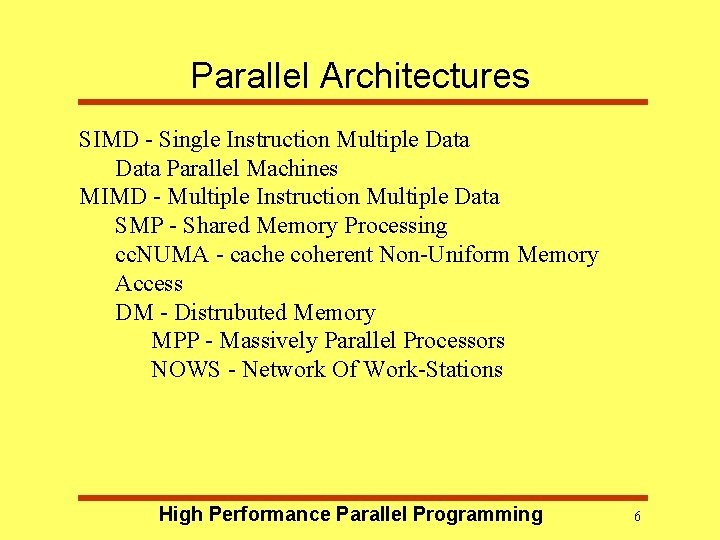 Parallel Architectures

SIMD - Single Instruction Multiple Data
Data Parallel Machines
MIMD - Multiple Instruction Multiple Data
SMP - Shared Memory Processing
ccNUMA - cache coherent Non-Uniform Memory Access
DM - Distrubuted Memory
MPP - Massively Parallel Processors
NOWS - Network Of Work-Stations

High Performance Parallel Programming

6